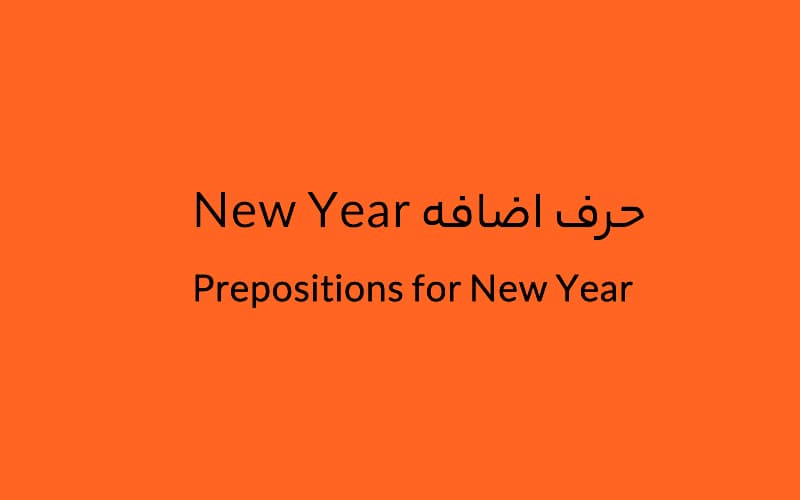 حرف اضافه New Year

Prepositions for New Year